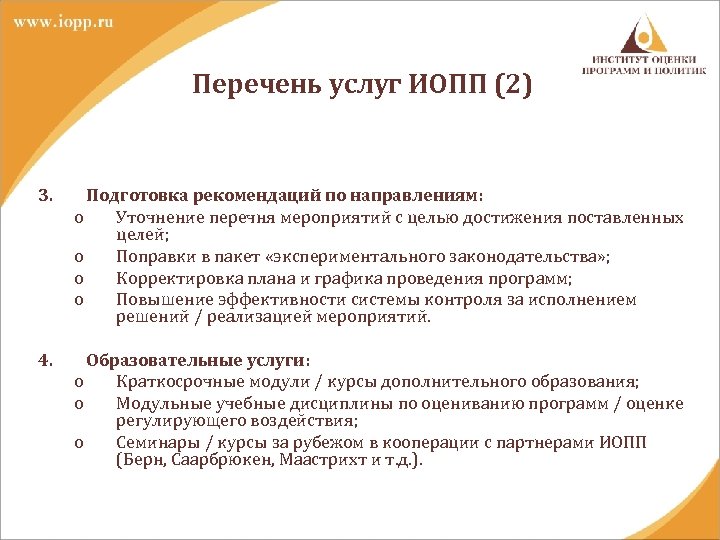 www.iopp.ru

ИНСТИТУТ ОЦЕНКИ ПРОГРАММ И ПОЛИТИК

Перечень услуг ИОПП (2)

3. Подготовка рекомендаций по направлениям:
o Уточнение перечня мероприятий с целью достижения поставленных целей;
o Поправки в пакет «экспериментального законодательства»;
o Корректировка плана и графика проведения программ;
o Повышение эффективности системы контроля за исполнением решений / реализацией мероприятий.

4. Образовательные услуги:
o Краткосрочные модули / курсы дополнительного образования;
o Модульные учебные дисциплины по оцениванию программ / оценке регулирующего воздействия;
o Семинары / курсы за рубежом в кооперации с партнерами ИОПП (Берн, Саарбрюкен, Маастрихт и т.д.).